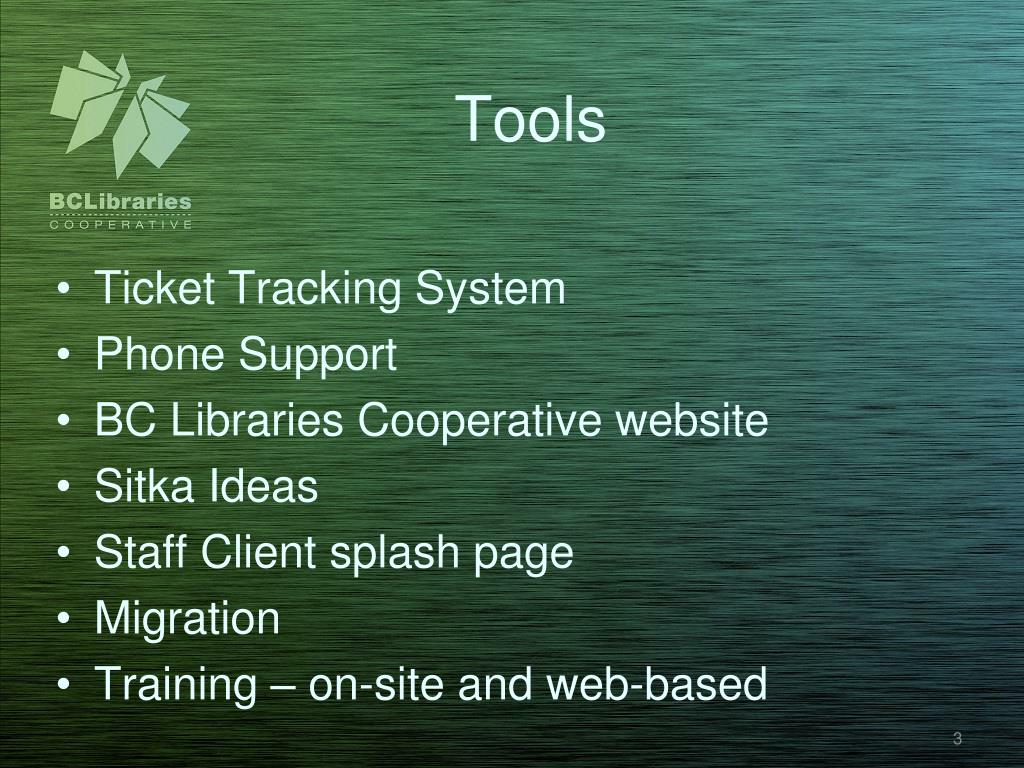 BCLibraries
COOPERATIVE

Tools

• Ticket Tracking System
• Phone Support
• BC Libraries Cooperative website
• Sitka Ideas
• Staff Client splash page
• Migration
• Training – on-site and web-based

3